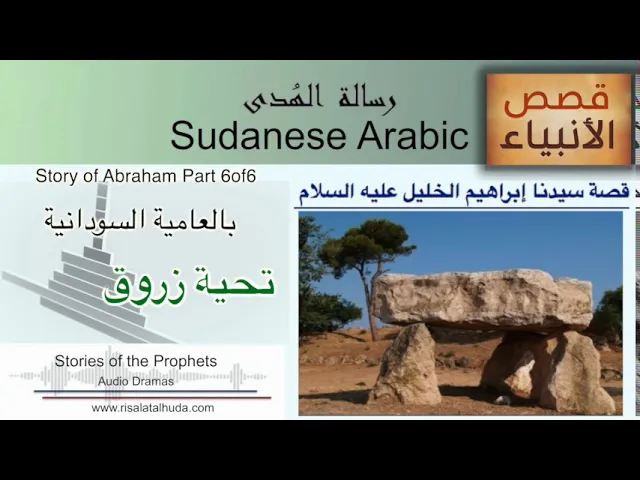 رسالة الهُدى
Sudanese Arabic

قصص الأنبياء

Story of Abraham Part 6of6

بالعامية السودانية

تحية زروق

قصة سيدنا إبراهيم الخليل عليه السلام

Stories of the Prophets
Audio Dramas

www.risalatalhuda.com